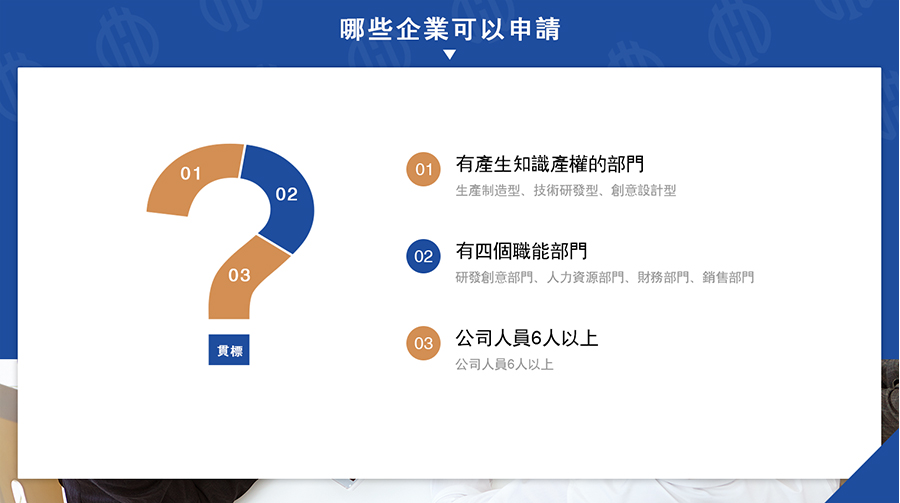 哪些企業可以申請

01
02
03
貫標

01 有產生知識產權的部門
生產制造型、技術研發型、創意設計型

02 有四個職能部門
研發創意部門、人力資源部門、財務部門、銷售部門

03 公司人員6人以上
公司人員6人以上